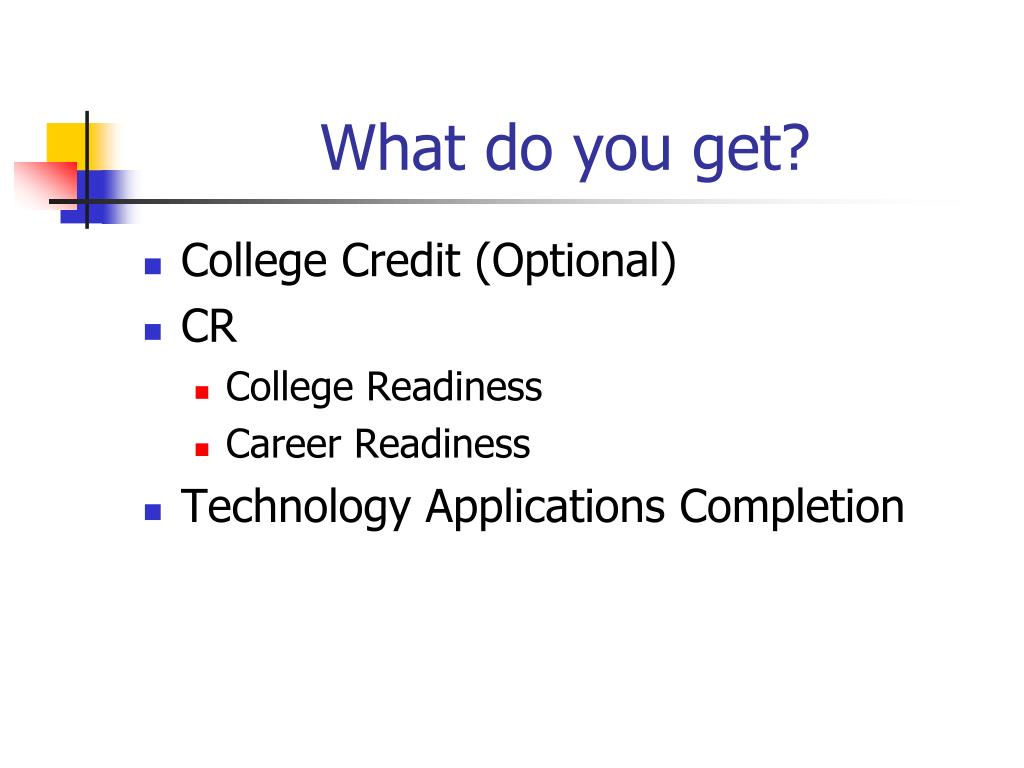 What do you get?

- College Credit (Optional)
- CR
  - College Readiness
  - Career Readiness
- Technology Applications Completion